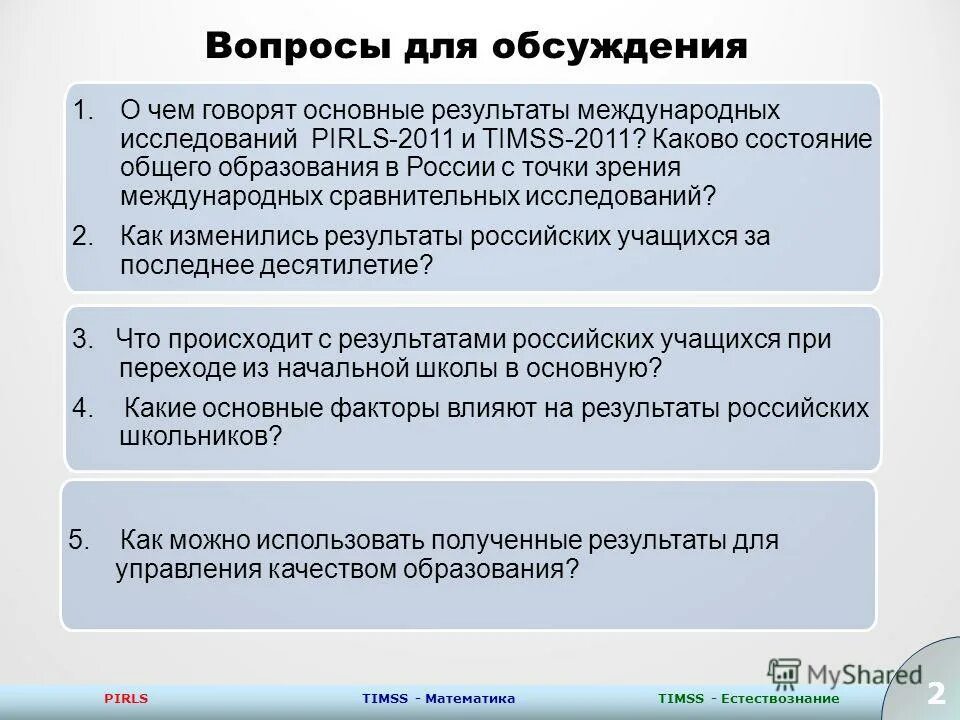 Вопросы для обсуждения

1. О чем говорят основные результаты международных исследований PIRLS-2011 и TIMSS-2011? Каково состояние общего образования в России с точки зрения международных сравнительных исследований?

2. Как изменились результаты российских учащихся за последнее десятилетие?

3. Что происходит с результатами российских учащихся при переходе из начальной школы в основную?

4. Какие основные факторы влияют на результаты российских школьников?

5. Как можно использовать полученные результаты для управления качеством образования?

MyShared

PIRLS TIMSS - Математика TIMSS - Естествознание

2